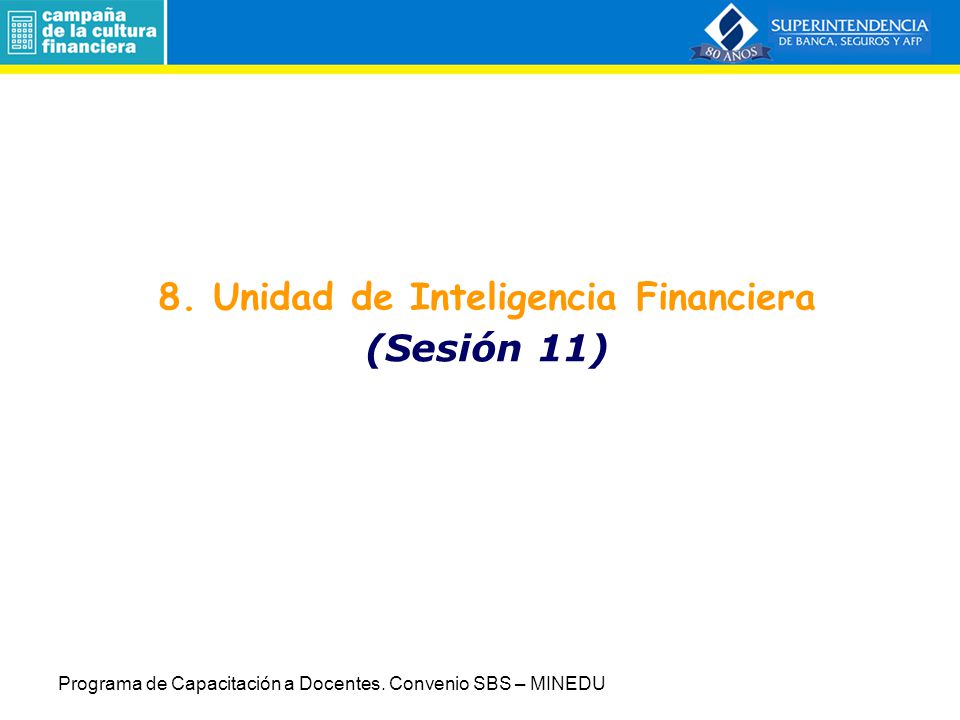 campaña de la cultura financiera

80 AÑOS

SUPERINTENDENCIA
DE BANCA, SEGUROS Y AFP

8. Unidad de Inteligencia Financiera
(Sesión 11)

Programa de Capacitación a Docentes. Convenio SBS – MINEDU